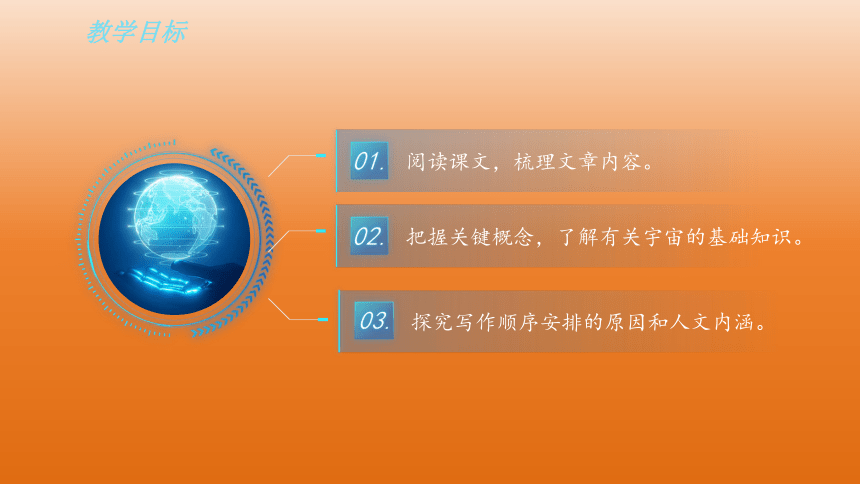 教学目标

01. 阅读课文，梳理文章内容。

02. 把握关键概念，了解有关宇宙的基础知识。

03. 探究写作顺序安排的原因和人文内涵。